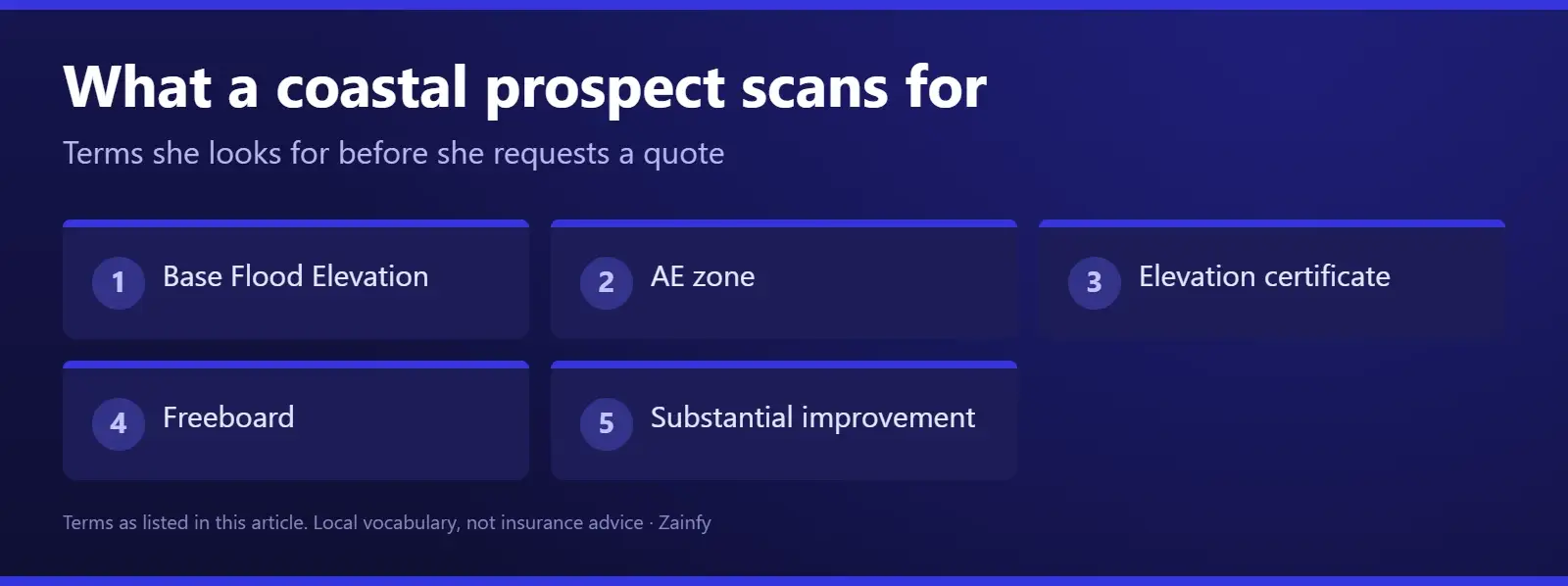 What a coastal prospect scans for

Terms she looks for before she requests a quote

1 Base Flood Elevation

2 AE zone

3 Elevation certificate

4 Freeboard

5 Substantial improvement

Terms as listed in this article. Local vocabulary, not insurance advice · Zainfy